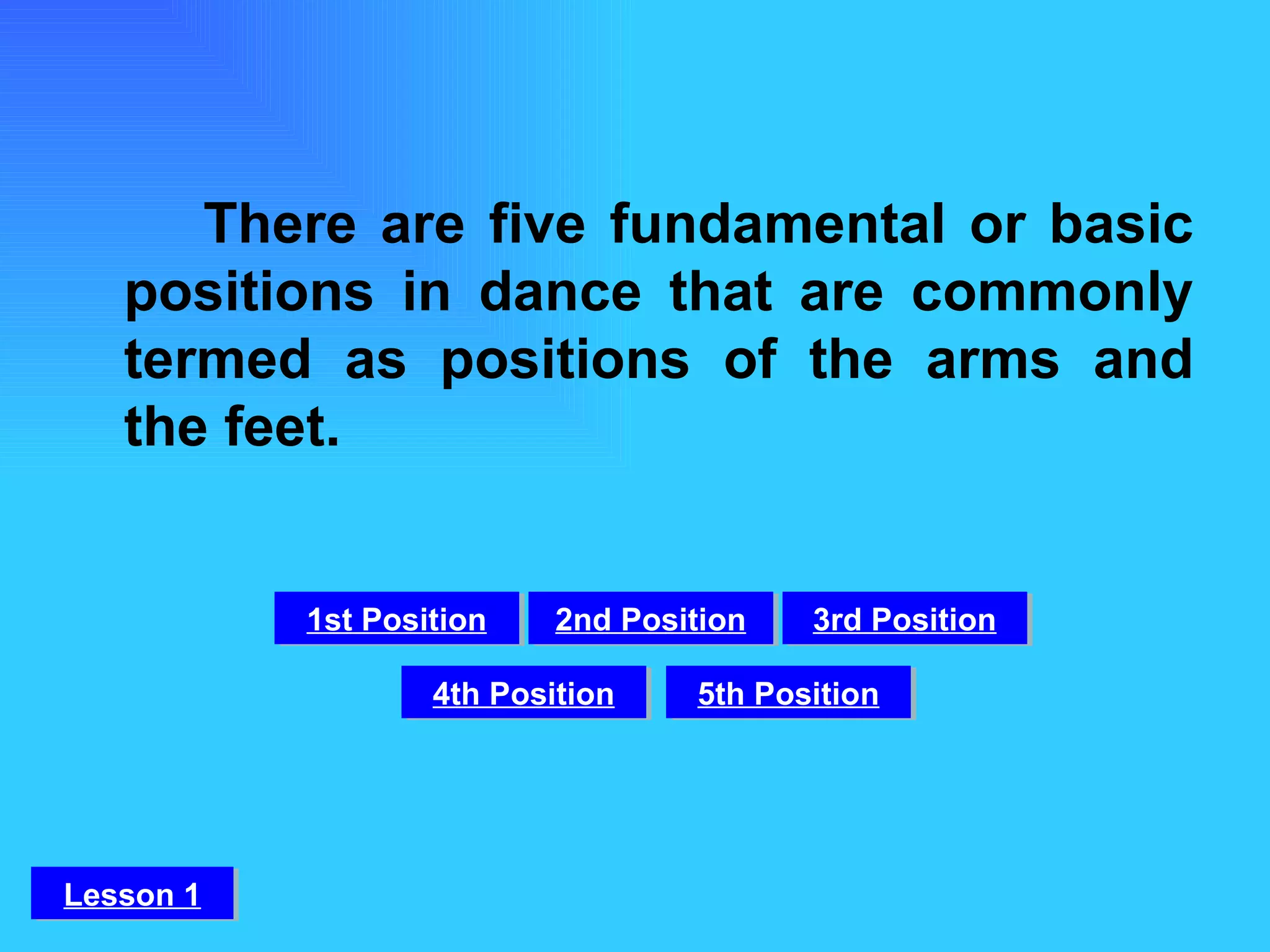 There are five fundamental or basic positions in dance that are commonly termed as positions of the arms and the feet.

1st Position
2nd Position
3rd Position
4th Position
5th Position

Lesson 1